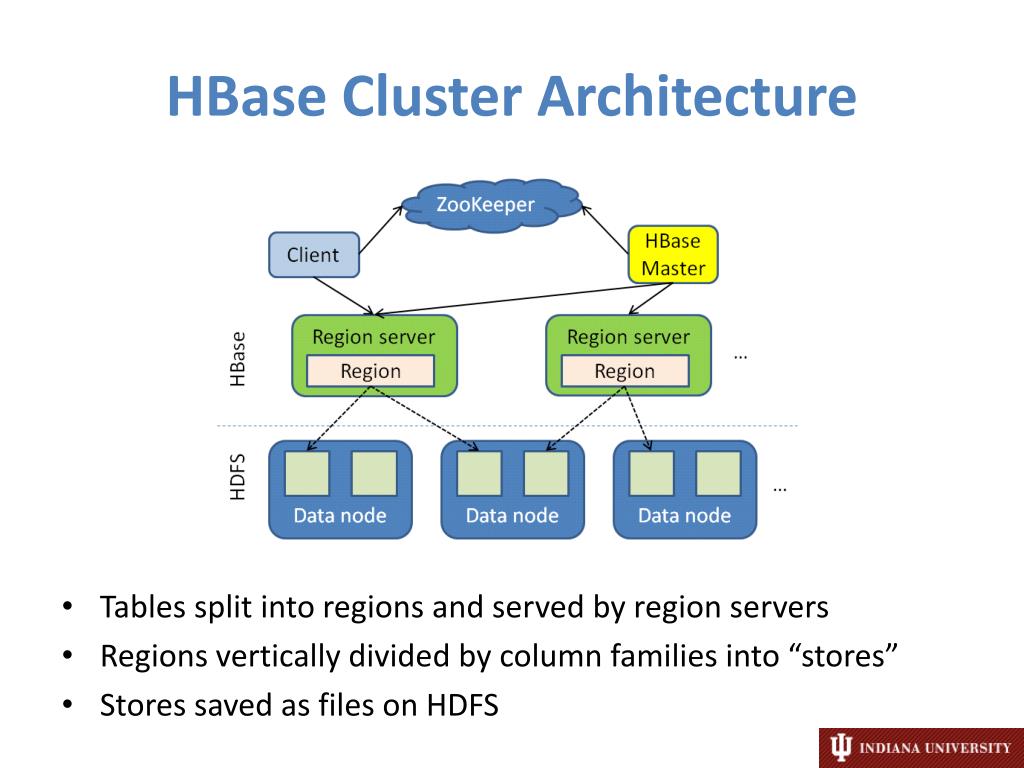 HBase Cluster Architecture

ZooKeeper

Client

HBase Master

HBase

Region server

Region

Region server

Region

...

HDFS

Data node

Data node

Data node

...

• Tables split into regions and served by region servers
• Regions vertically divided by column families into “stores”
• Stores saved as files on HDFS

INDIANA UNIVERSITY